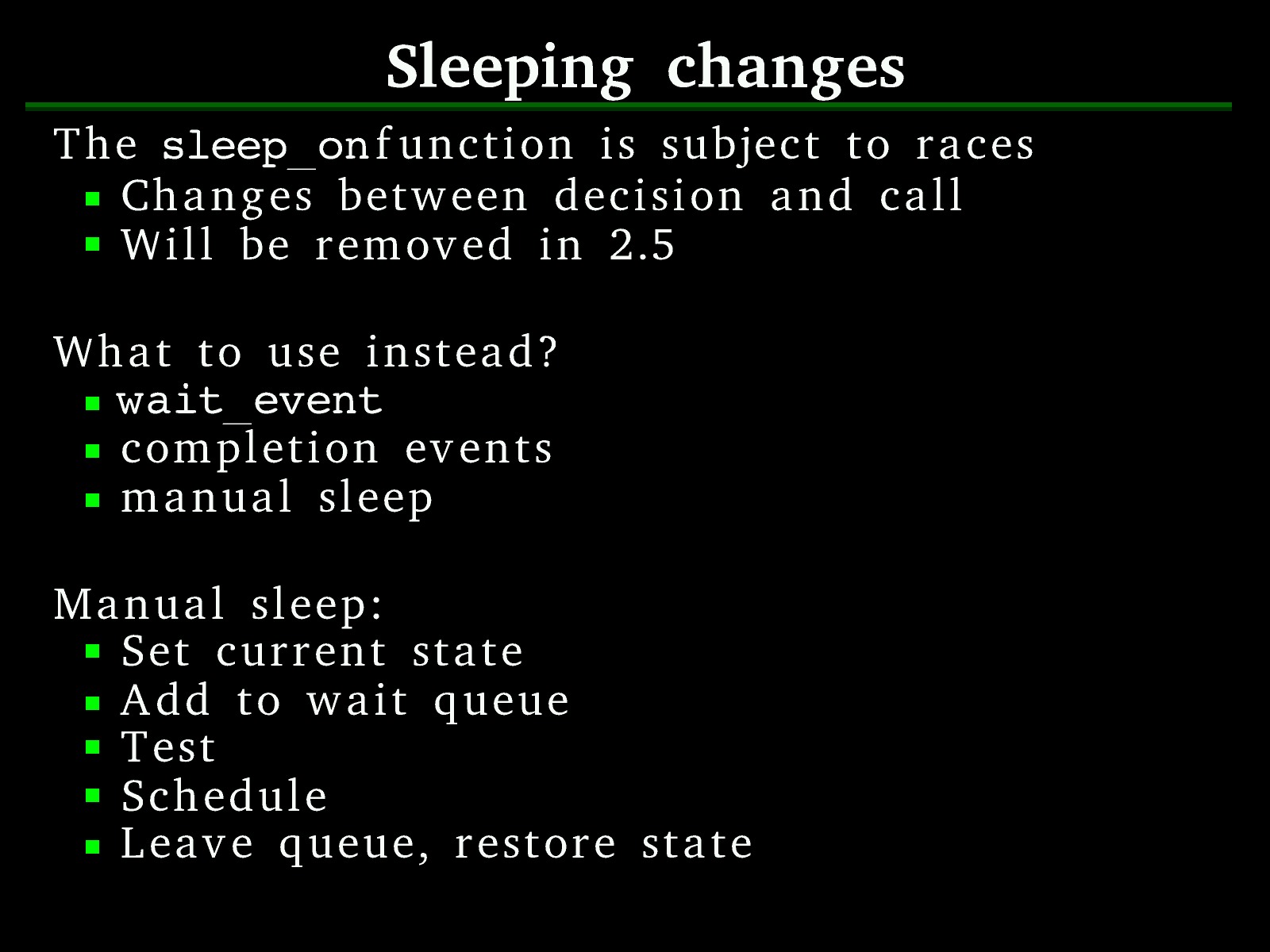 Sleeping changes

The sleep_onfunction is subject to races
- Changes between decision and call
- Will be removed in 2.5

What to use instead?
- wait_event
- completion events
- manual sleep

Manual sleep:
- Set current state
- Add to wait queue
- Test
- Schedule
- Leave queue, restore state